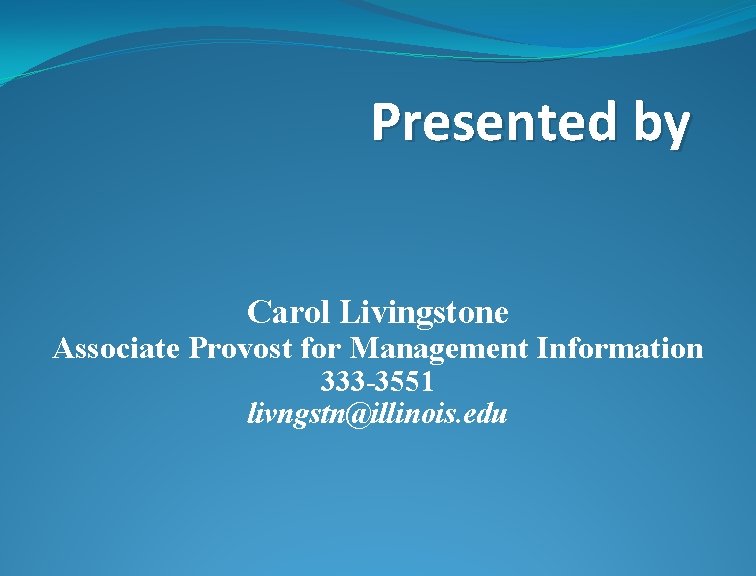 Presented by

Carol Livingstone
Associate Provost for Management Information
333-3551
livngstn@illinois.edu